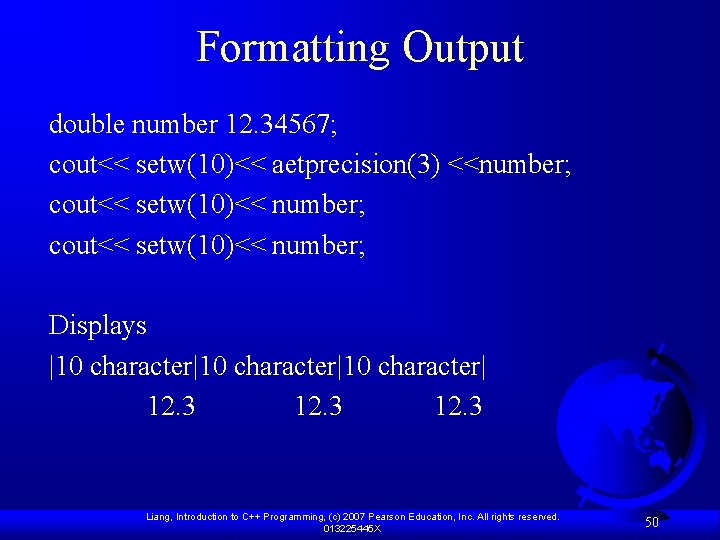 Formatting Output

double number 12.34567;
cout<< setw(10)<< aetprecision(3) <<number;
cout<< setw(10)<< number;
cout<< setw(10)<< number;

Displays
|10 character|10 character|10 character|
12.3 12.3 12.3

Liang, Introduction to C++ Programming, (c) 2007 Pearson Education, Inc. All rights reserved. 013225445X

50